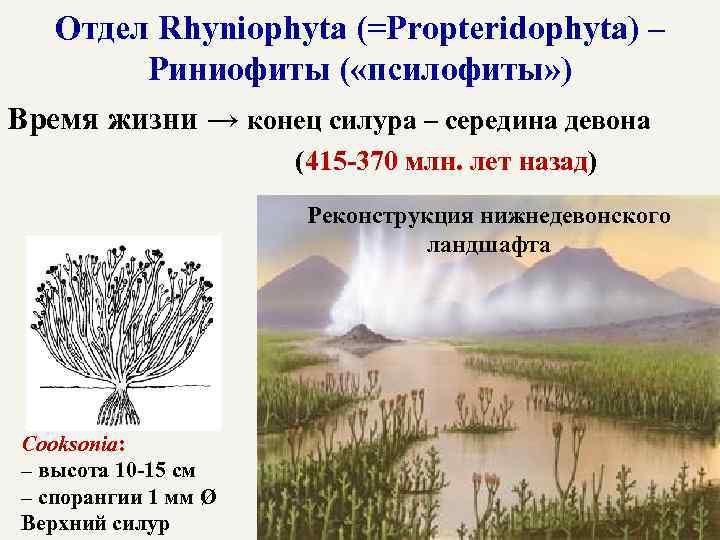 Отдел Rhyniophyta (=Propteridophyta) – Риниофиты («псилофиты»)

Время жизни → конец силура – середина девона

(415-370 млн. лет назад)

Реконструкция нижнедевонского ландшафта

Cooksonia:
– высота 10-15 см
– спорангии 1 мм Ø
Верхний силур